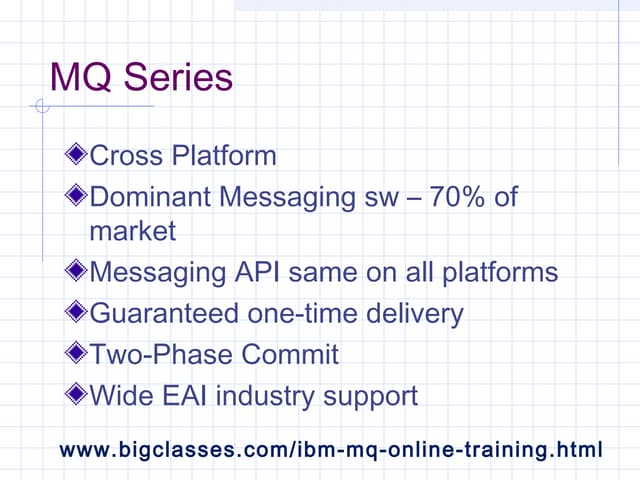 MQ Series

Cross Platform

Dominant Messaging sw – 70% of market

Messaging API same on all platforms

Guaranteed one-time delivery

Two-Phase Commit

Wide EAI industry support

www.bigclasses.com/ibm-mq-online-training.html